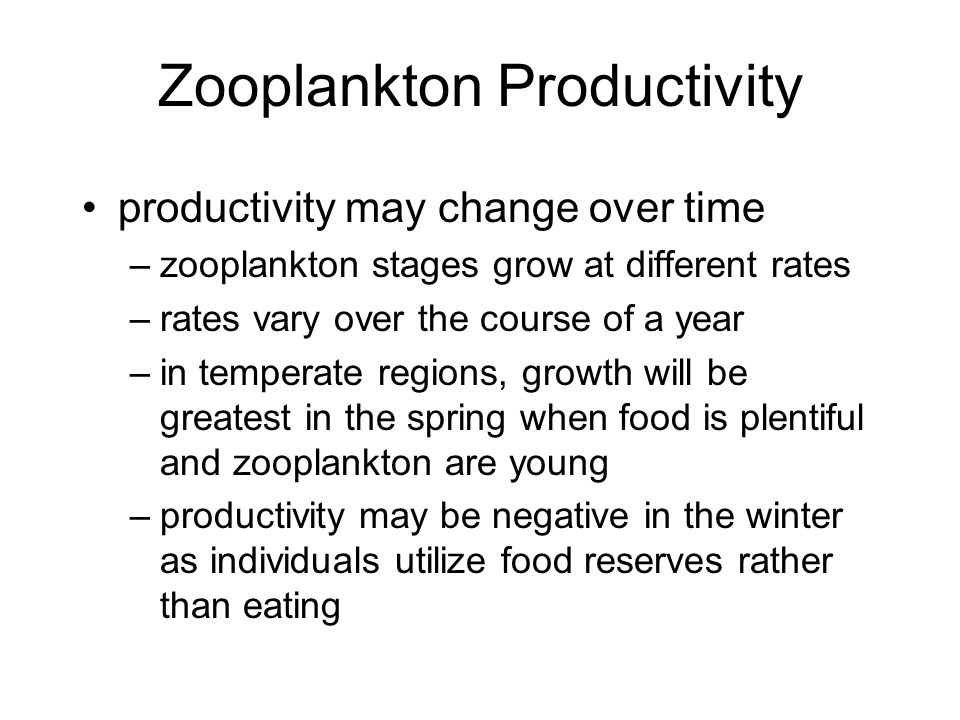 Zooplankton Productivity

• productivity may change over time
– zooplankton stages grow at different rates
– rates vary over the course of a year
– in temperate regions, growth will be greatest in the spring when food is plentiful and zooplankton are young
– productivity may be negative in the winter as individuals utilize food reserves rather than eating